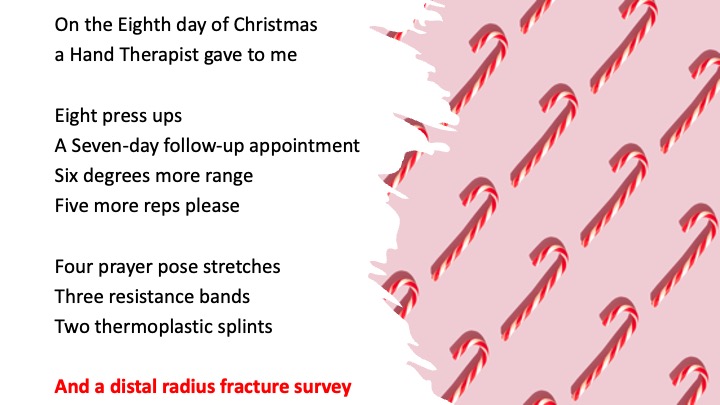 On the Eighth day of Christmas
a Hand Therapist gave to me

Eight press ups
A Seven-day follow-up appointment
Six degrees more range
Five more reps please

Four prayer pose stretches
Three resistance bands
Two thermoplastic splints

And a distal radius fracture survey